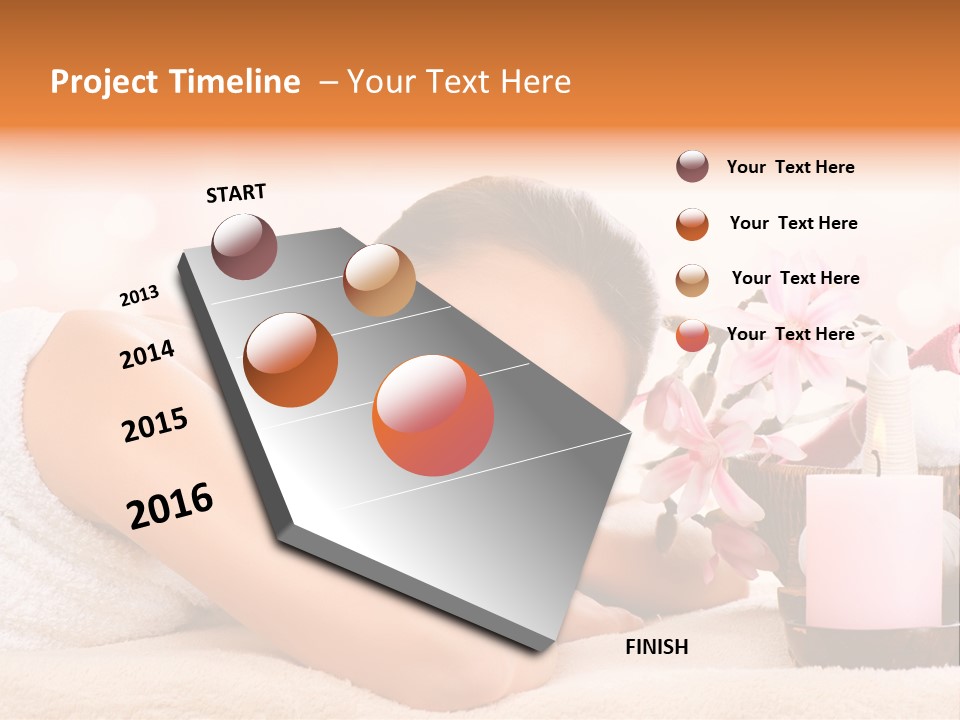 Project Timeline – Your Text Here

START

2013

2014

2015

2016

FINISH

Your Text Here

Your Text Here

Your Text Here

Your Text Here